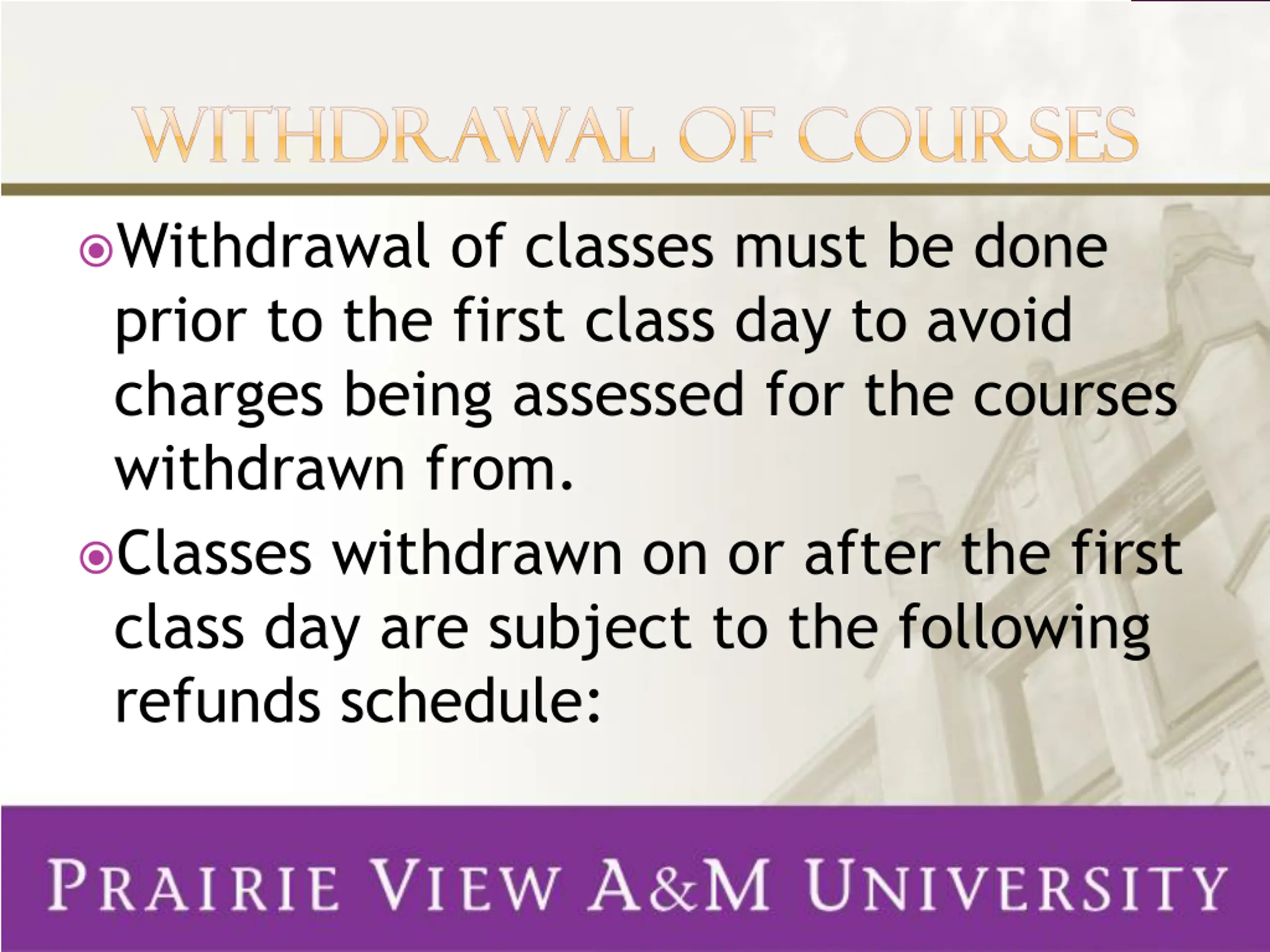 WITHDRAWAL OF COURSES

Withdrawal of classes must be done prior to the first class day to avoid charges being assessed for the courses withdrawn from.

Classes withdrawn on or after the first class day are subject to the following refunds schedule:

PRAIRIE VIEW A&M UNIVERSITY